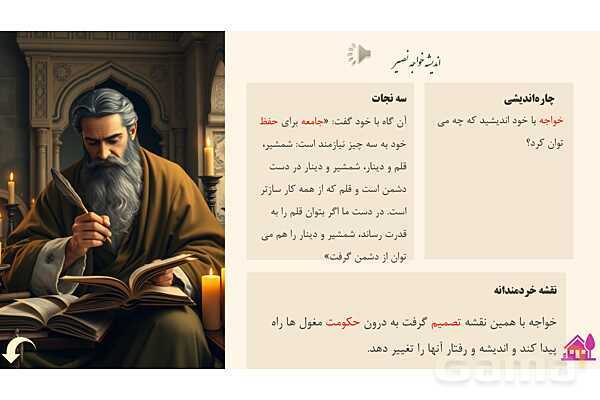 اندیشه خواجه نصیر

چاره‌اندیشی

خواجه با خود اندیشید که چه می توان کرد؟

سه نجات

آن گاه با خود گفت: «جامعه برای حفظ خود به سه چیز نیازمند است: شمشیر، قلم و دینار، شمشیر و دینار در دست دشمن است و قلم که از همه کار سازتر است. در دست ما اگر بتوان قلم را به قدرت رساند، شمشیر و دینار را هم می توان از دشمن گرفت»

نقشه خردمندانه

خواجه با همین نقشه تصمیم گرفت به درون حکومت مغول ها راه پیدا کند و اندیشه و رفتار آنها را تغییر دهد.

Gama